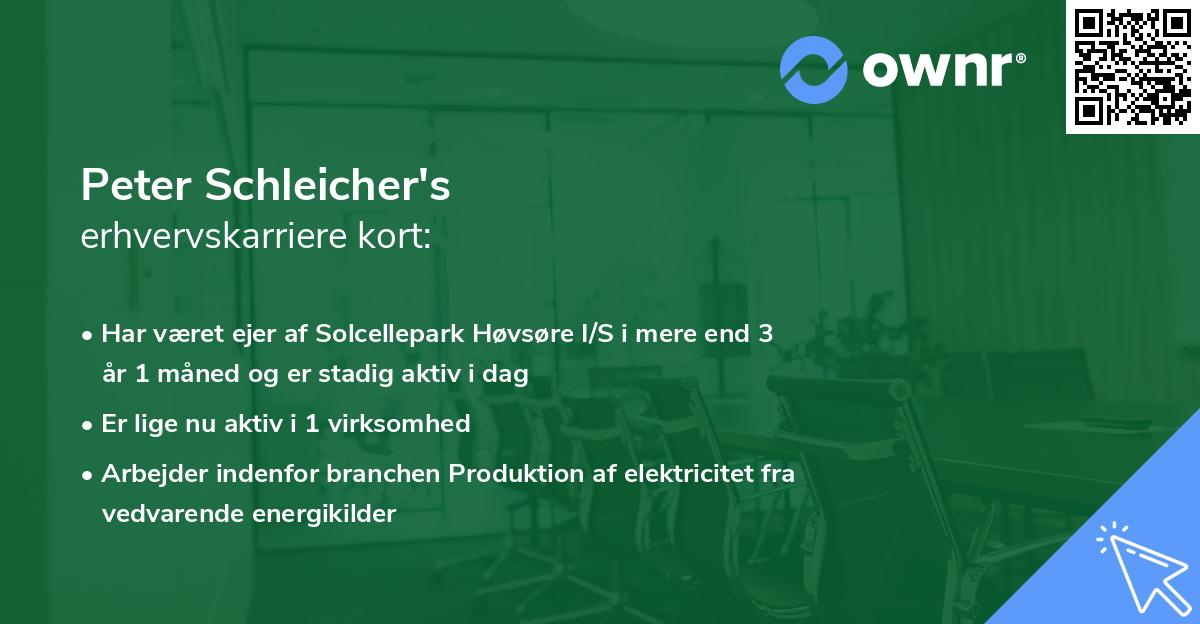 ownr®

Peter Schleicher's
erhvervskarriere kort:

• Har været ejer af Solcellepark Høvsøre I/S i mere end 3 år 1 måned og er stadig aktiv i dag

• Er lige nu aktiv i 1 virksomhed

• Arbejder indenfor branchen Produktion af elektricitet fra vedvarende energikilder